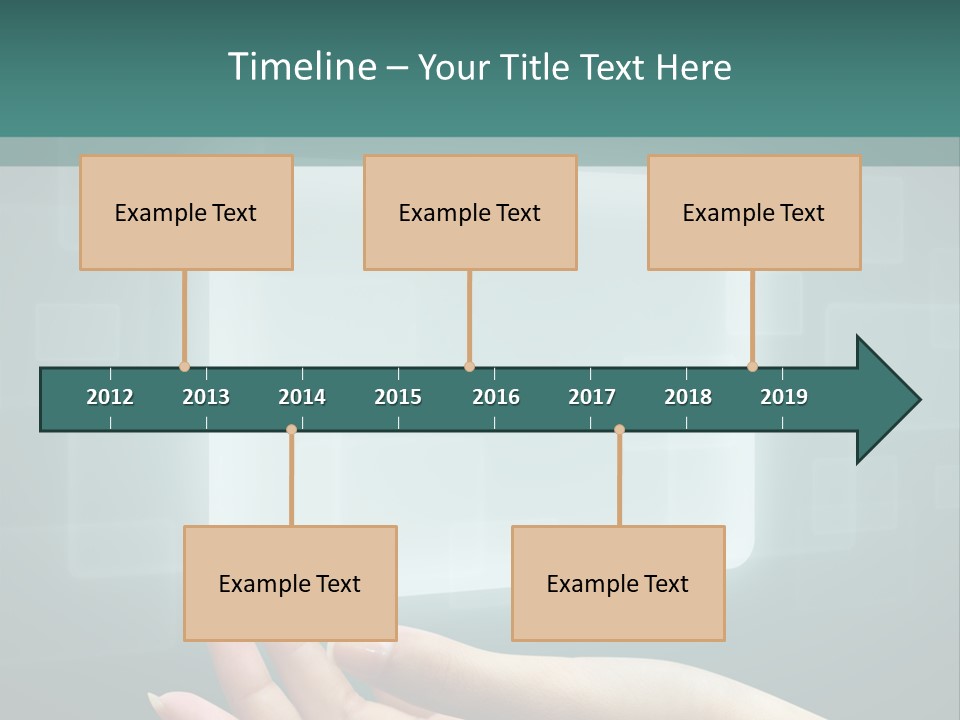 Timeline – Your Title Text Here

Example Text

Example Text

Example Text

2012 2013 2014 2015 2016 2017 2018 2019

Example Text

Example Text